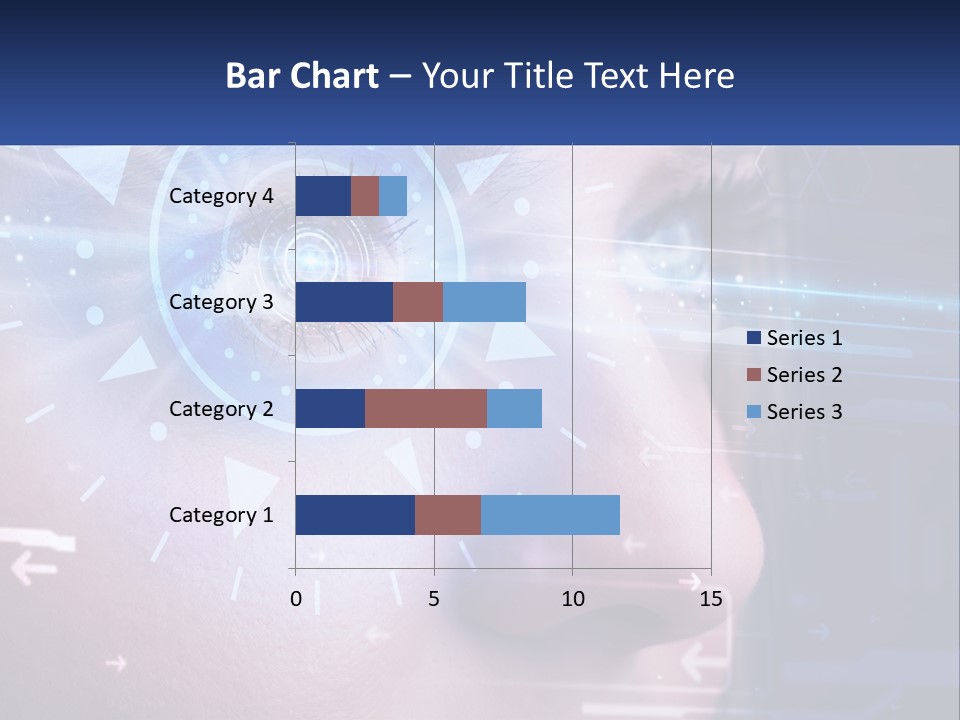 Bar Chart – Your Title Text Here

Category 4
Category 3
Category 2
Category 1

0 5 10 15

Series 1
Series 2
Series 3